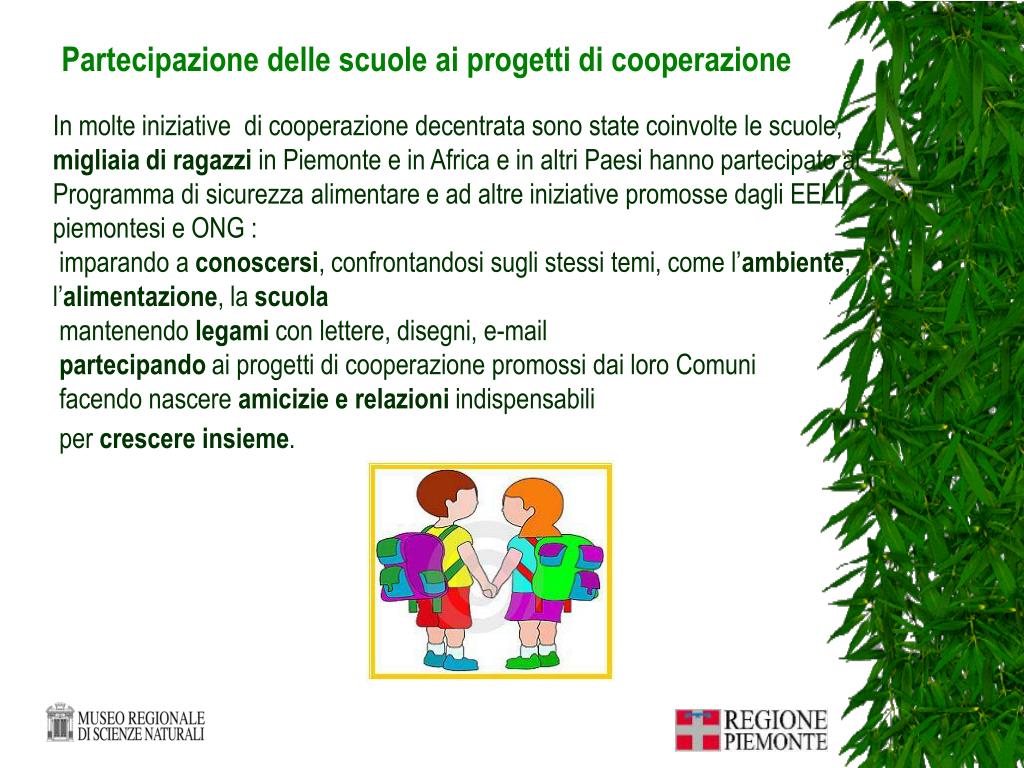 Partecipazione delle scuole ai progetti di cooperazione

In molte iniziative di cooperazione decentrata sono state coinvolte le scuole, migliaia di ragazzi in Piemonte e in Africa e in altri Paesi hanno partecipato al Programma di sicurezza alimentare e ad altre iniziative promosse dagli EELL piemontesi e ONG :

imparando a conoscersi, confrontandosi sugli stessi temi, come l'ambiente, l'alimentazione, la scuola

mantenendo legami con lettere, disegni, e-mail

partecipando ai progetti di cooperazione promossi dai loro Comuni

facendo nascere amicizie e relazioni indispensabili

per crescere insieme.

MUSEO REGIONALE DI SCIENZE NATURALI

REGIONE PIEMONTE